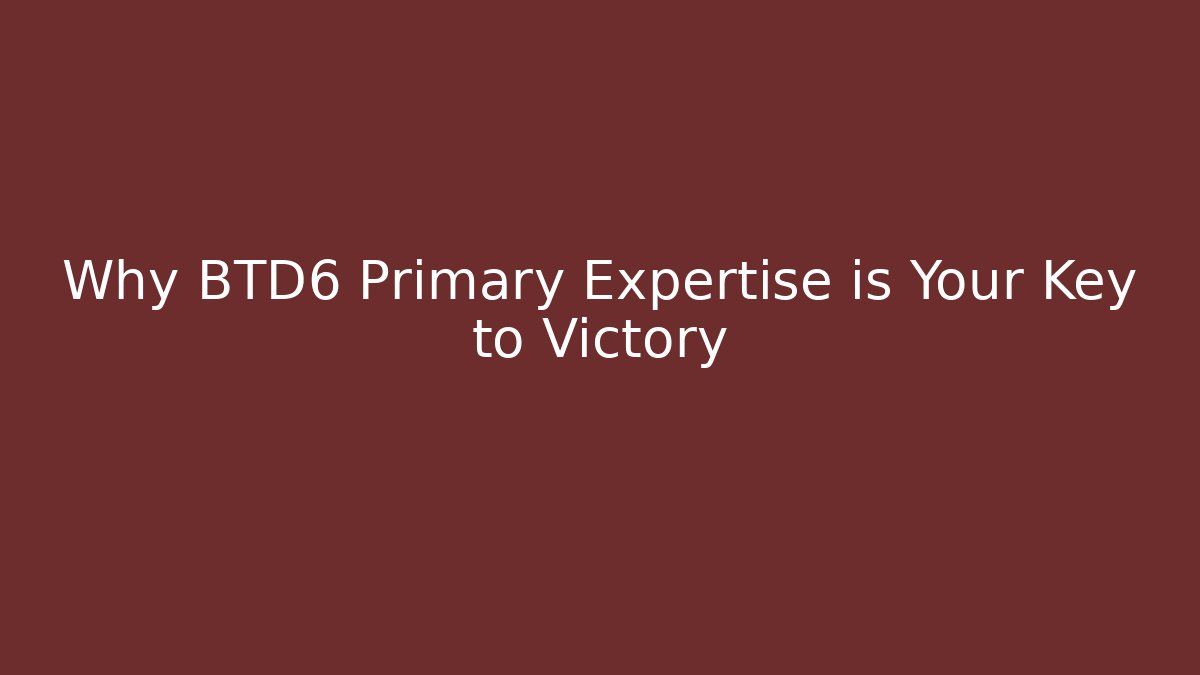 Why BTD6 Primary Expertise is Your Key to Victory